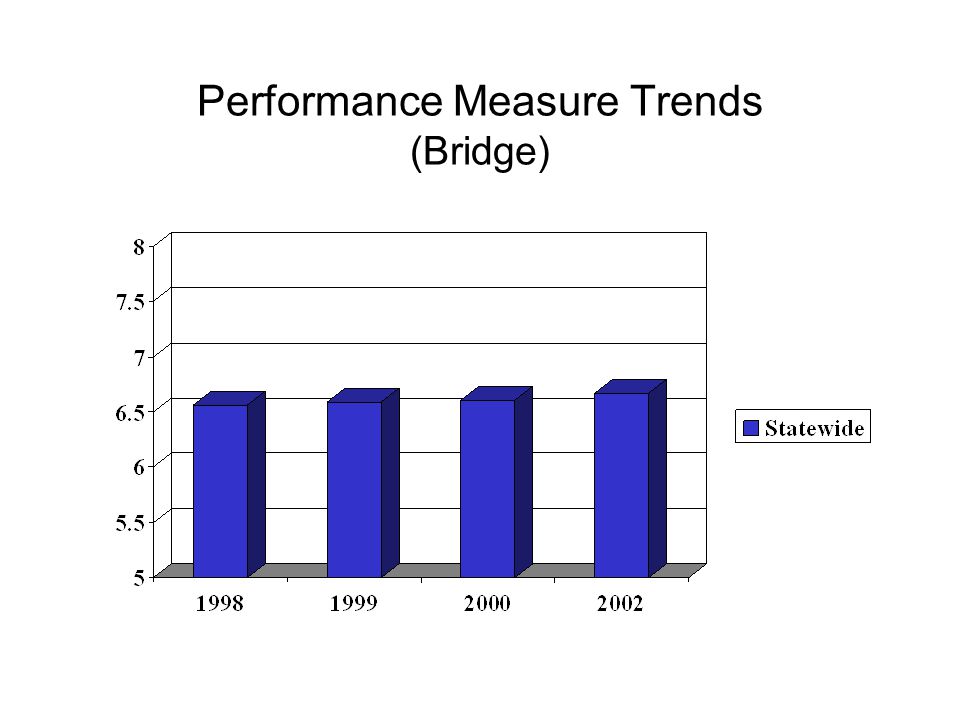 Performance Measure Trends
(Bridge)

8
7.5
7
6.5
6
5.5
5

1998
1999
2000
2002

Statewide